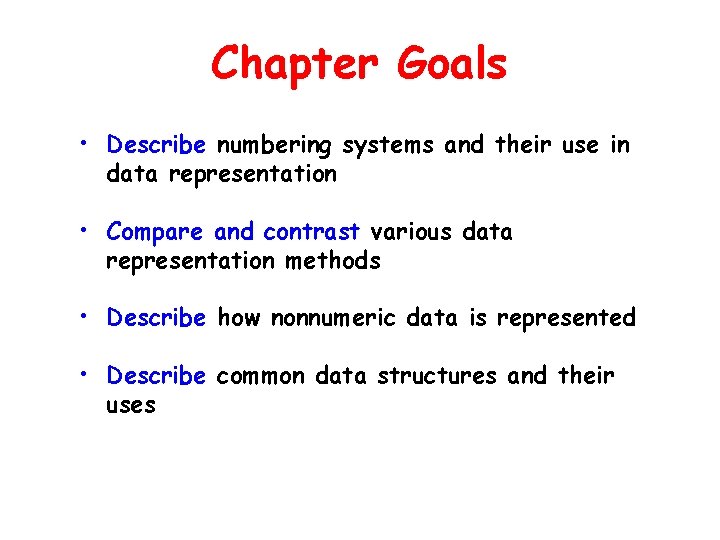 Chapter Goals

• Describe numbering systems and their use in data representation

• Compare and contrast various data representation methods

• Describe how nonnumeric data is represented

• Describe common data structures and their uses